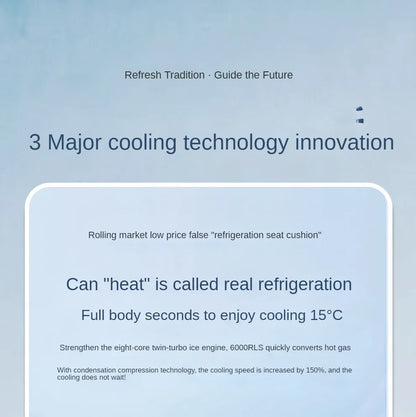 Refresh Tradition · Guide the Future

3 Major cooling technology innovation

Rolling market low price false "refrigeration seat cushion"

Can "heat" is called real refrigeration

Full body seconds to enjoy cooling 15°C

Strengthen the eight-core twin-turbo ice engine, 6000RLS quickly converts hot gas

With condensation compression technology, the cooling speed is increased by 150%, and the cooling does not wait!